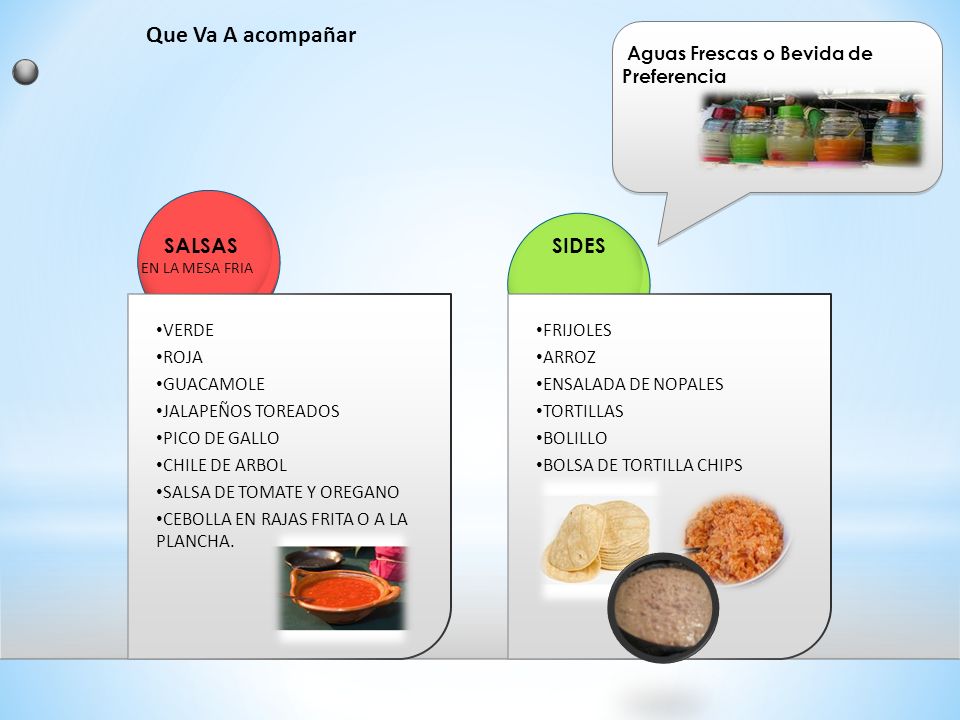 Que Va A acompañar

Aguas Frescas o Bevida de Preferencia

SALSAS
EN LA MESA FRIA

•VERDE
•ROJA
•GUACAMOLE
•JALAPEÑOS TOREADOS
•PICO DE GALLO
•CHILE DE ARBOL
•SALSA DE TOMATE Y OREGANO
•CEBOLLA EN RAJAS FRITA O A LA PLANCHA.

SIDES

•FRIJOLES
•ARROZ
•ENSALADA DE NOPALES
•TORTILLAS
•BOLILLO
•BOLSA DE TORTILLA CHIPS